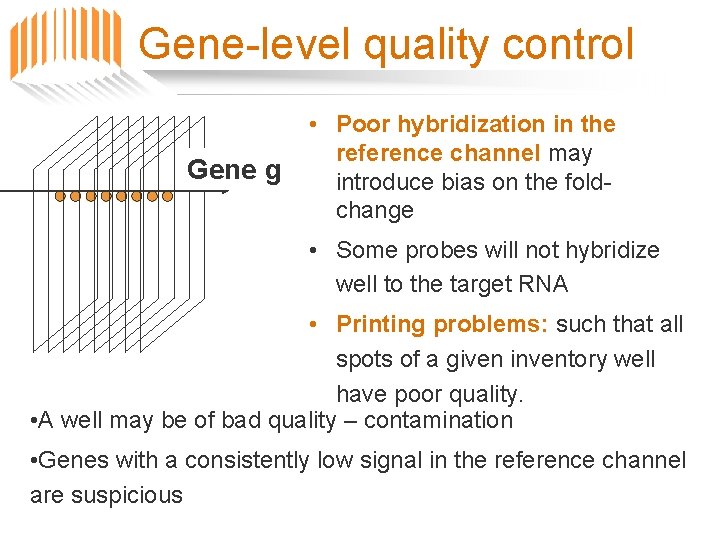 Gene-level quality control

Gene g

• Poor hybridization in the reference channel may introduce bias on the fold-change

• Some probes will not hybridize well to the target RNA

• Printing problems: such that all spots of a given inventory well have poor quality.

•A well may be of bad quality – contamination

•Genes with a consistently low signal in the reference channel are suspicious